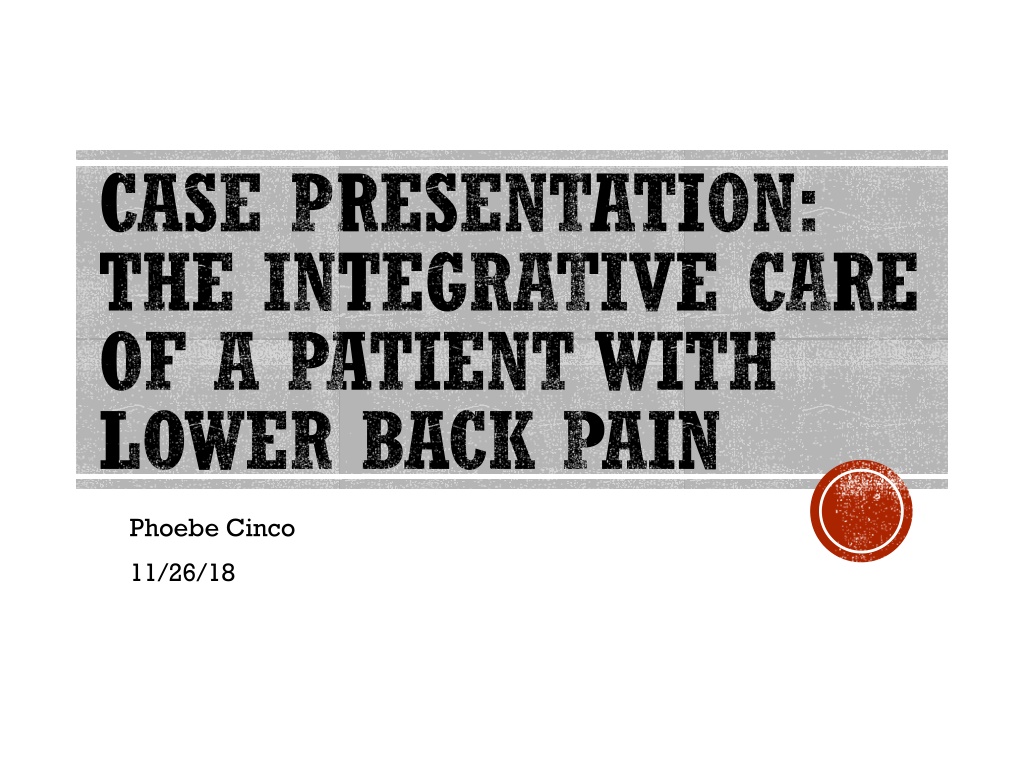 CASE PRESENTATION: THE INTEGRATIVE CARE OF A PATIENT WITH LOWER BACK PAIN

Phoebe Cinco

11/26/18